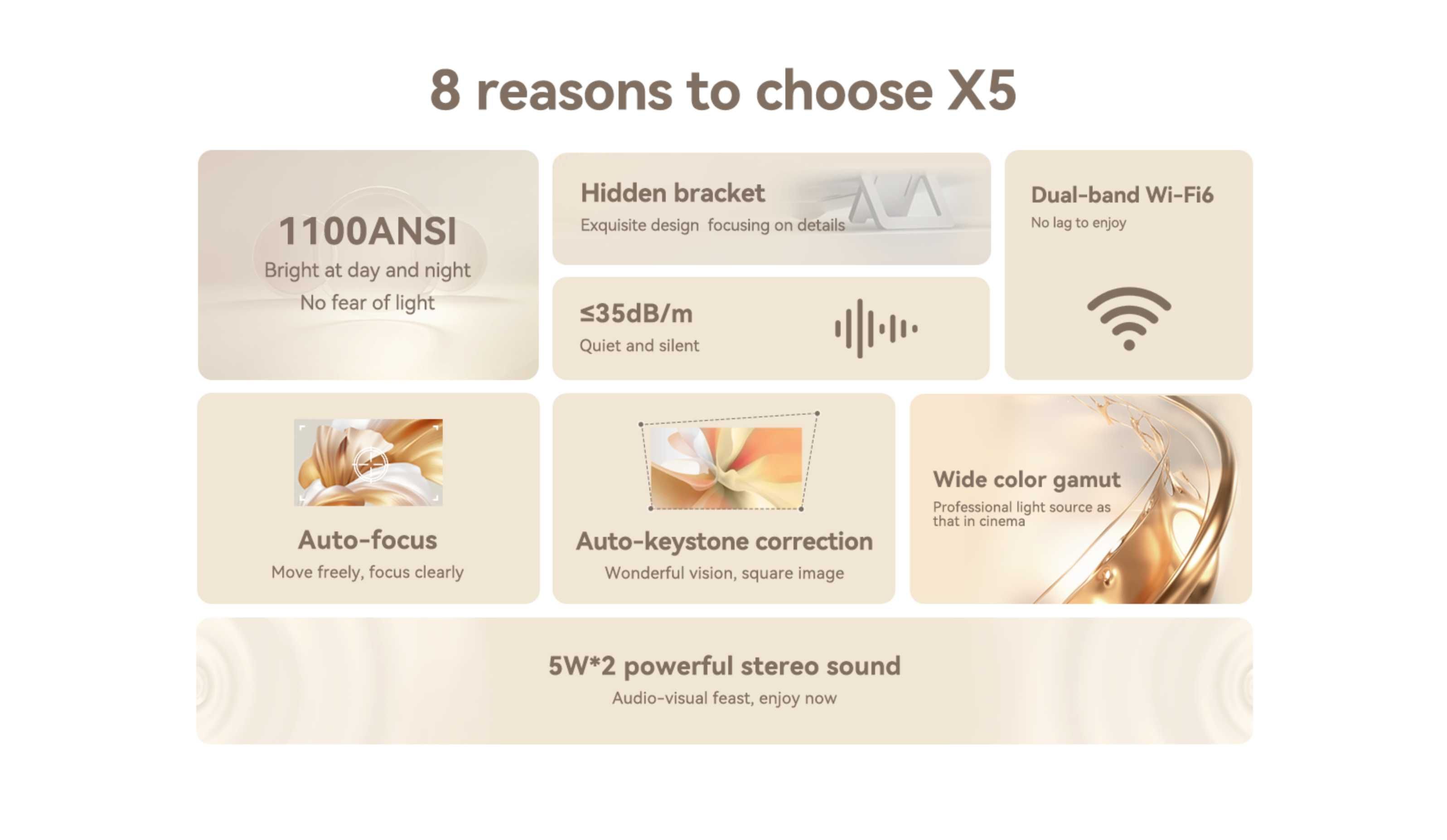 8 reasons to choose X5

1100ANSI
Bright at day and night
No fear of light

Hidden bracket
Exquisite design focusing on details

≤35dB/m
Quiet and silent

Dual-band Wi-Fi6
No lag to enjoy

Auto-focus
Move freely, focus clearly

Auto-keystone correction
Wonderful vision, square image

Wide color gamut
Professional light source as that in cinema

5W*2 powerful stereo sound
Audio-visual feast, enjoy now